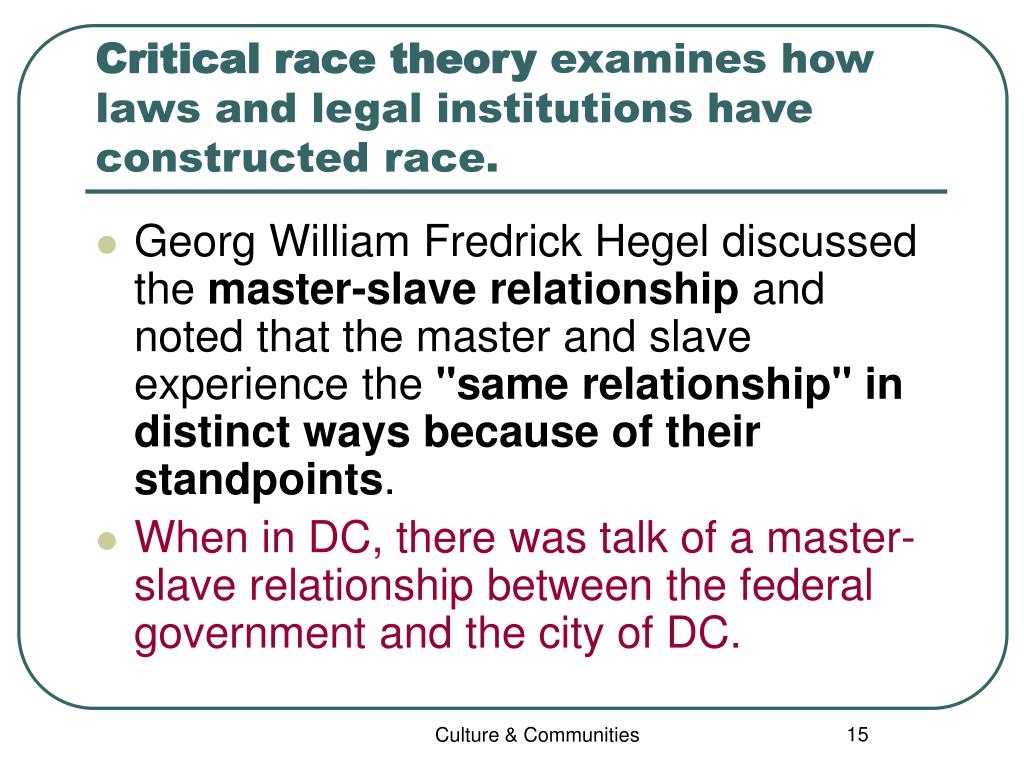 Critical race theory examines how laws and legal institutions have constructed race.

- Georg William Fredrick Hegel discussed the master-slave relationship and noted that the master and slave experience the "same relationship" in distinct ways because of their standpoints.
- When in DC, there was talk of a master-slave relationship between the federal government and the city of DC.

Culture & Communities

15